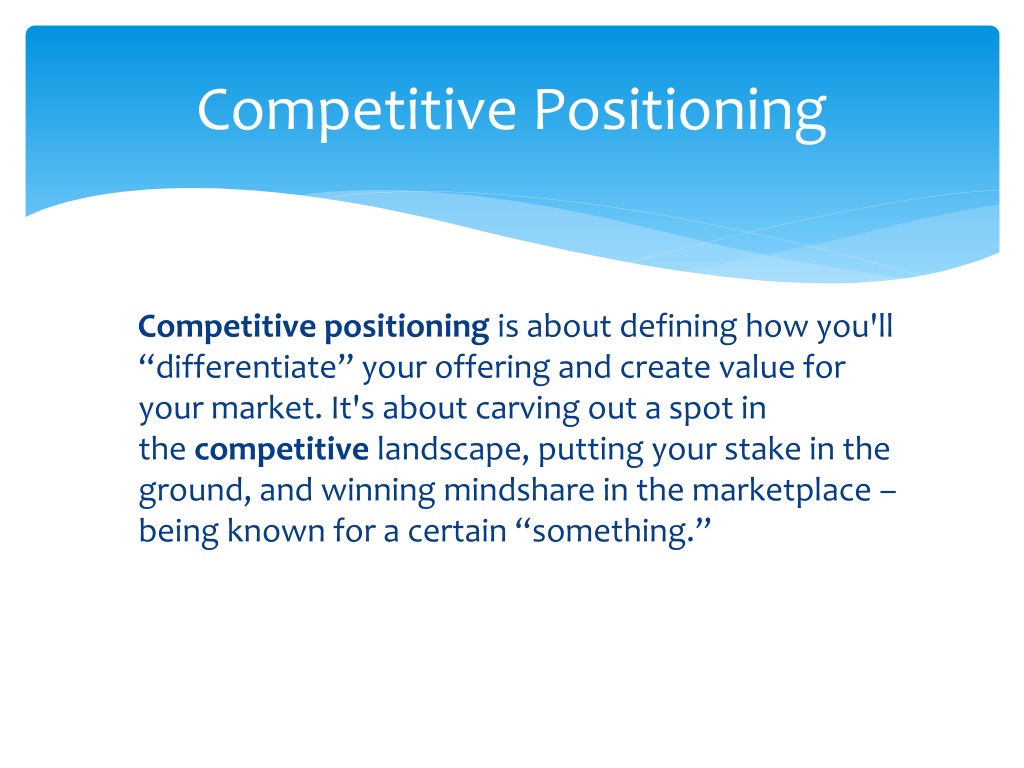 Competitive Positioning

Competitive positioning is about defining how you'll “differentiate” your offering and create value for your market. It's about carving out a spot in the competitive landscape, putting your stake in the ground, and winning mindshare in the marketplace – being known for a certain “something.”